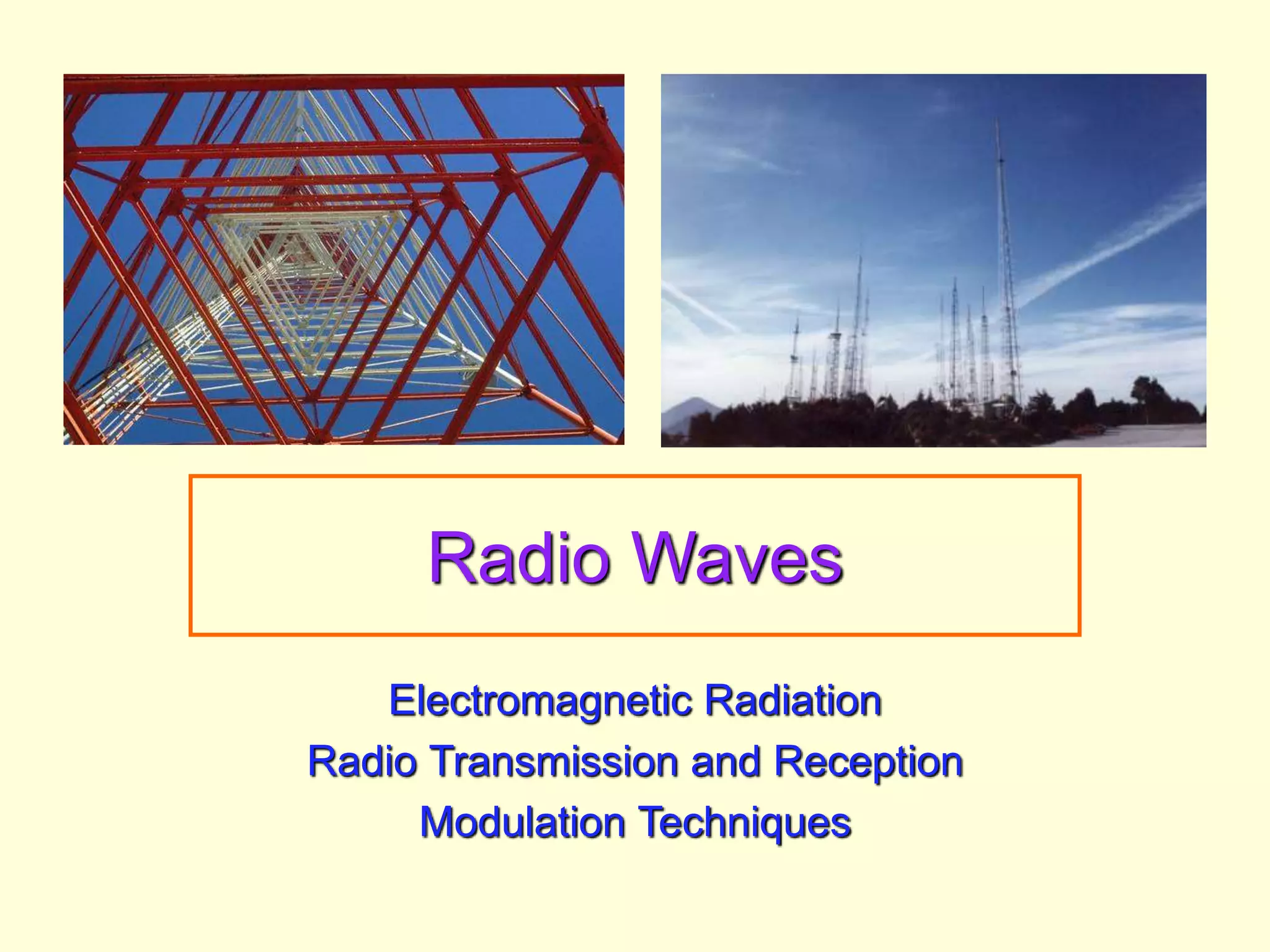 Radio Waves

Electromagnetic Radiation
Radio Transmission and Reception
Modulation Techniques